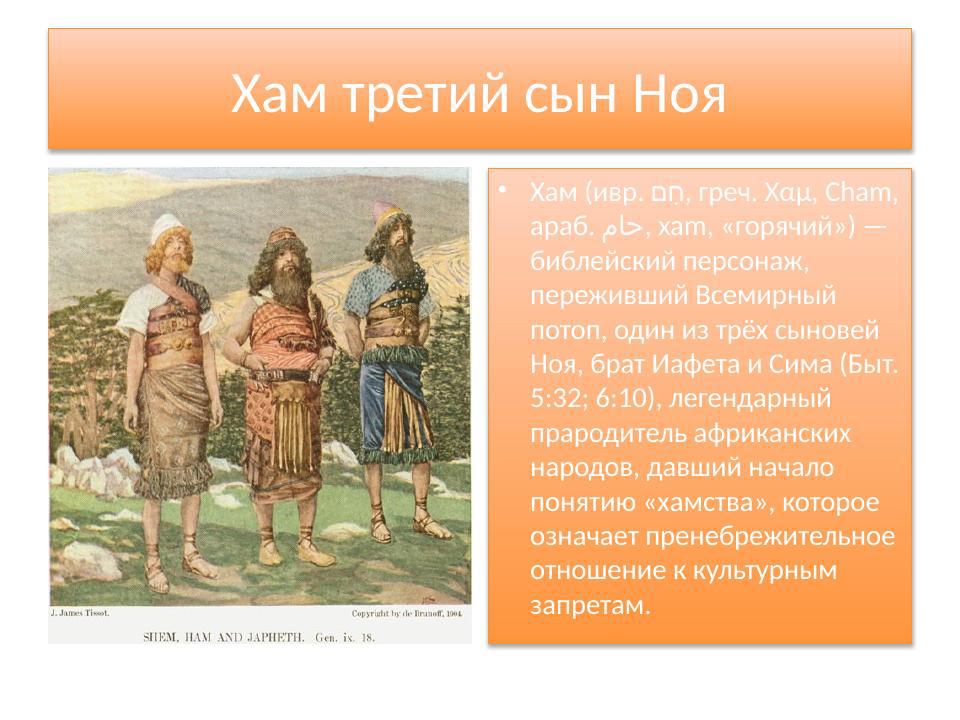 Хам третий сын Ноя

J. James Tissot. Copyright by de Brunoff, 1904.

SHEM, HAM AND JAPHETH. Gen. ix. 18.

• Хам (ивр. חָם, греч. Χαμ, Cham, араб. حام, xam, «горячий») — библейский персонаж, переживший Всемирный потоп, один из трёх сыновей Ноя, брат Иафета и Сима (Быт. 5:32; 6:10), легендарный прародитель африканских народов, давший начало понятию «хамства», которое означает пренебрежительное отношение к культурным запретам.